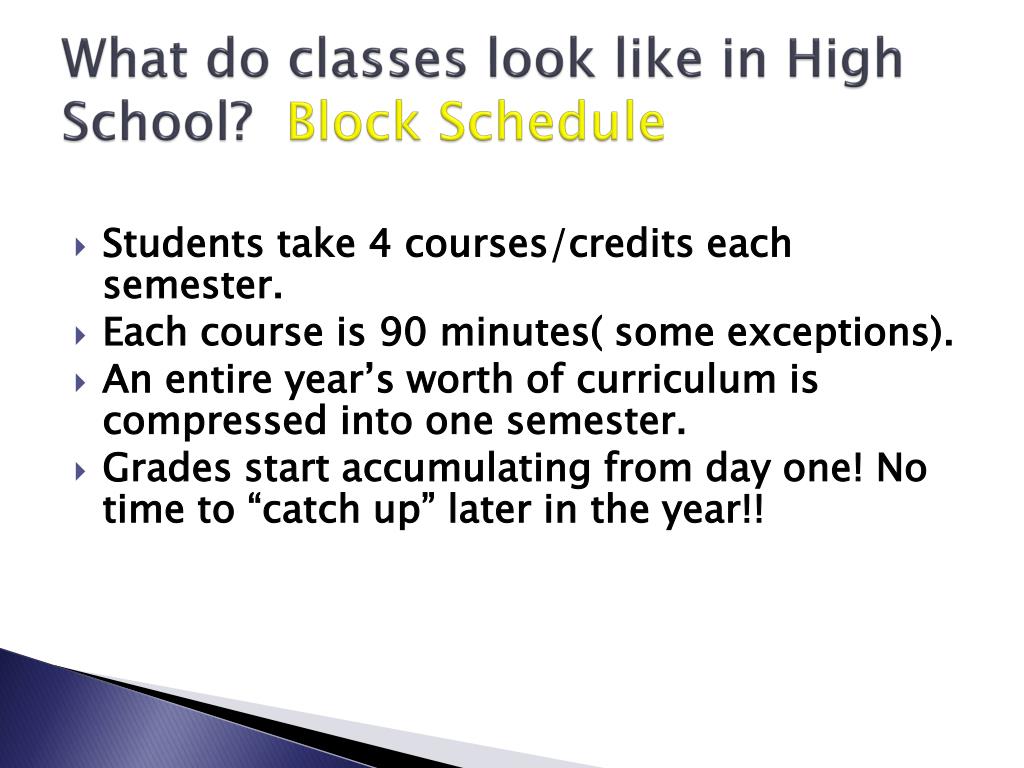 What do classes look like in High School? Block Schedule

Students take 4 courses/credits each semester.

Each course is 90 minutes( some exceptions).

An entire year’s worth of curriculum is compressed into one semester.

Grades start accumulating from day one! No time to “catch up” later in the year!!